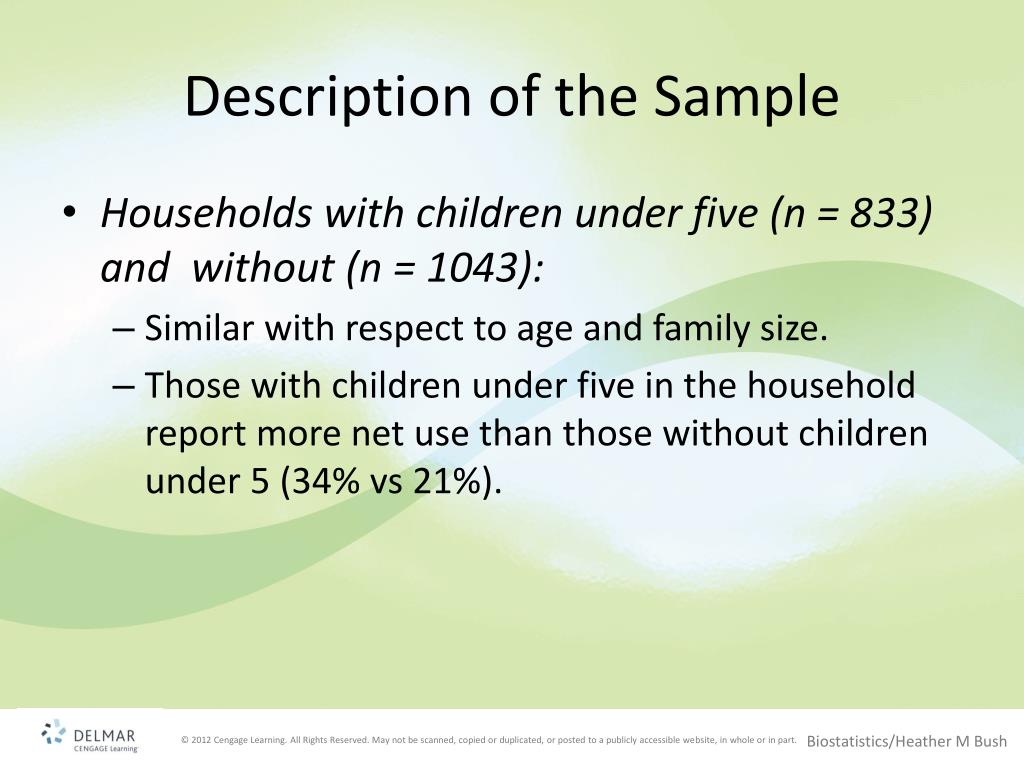 Description of the Sample

• Households with children under five (n = 833) and without (n = 1043):
– Similar with respect to age and family size.
– Those with children under five in the household report more net use than those without children under 5 (34% vs 21%).

DELMAR CENGAGE Learning

© 2012 Cengage Learning. All Rights Reserved. May not be scanned, copied or duplicated, or posted to a publicly accessible website, in whole or in part.

Biostatistics/Heather M Bush